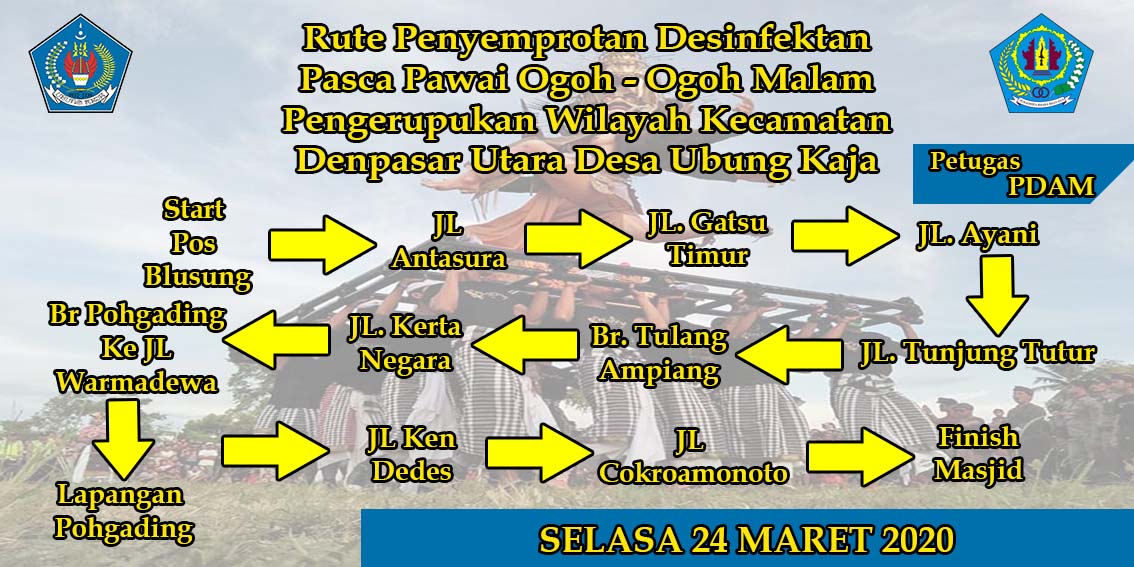 Rute Penyemprotan Desinfektan
Pasca Pawai Ogoh - Ogoh Malam
Pengerupukan Wilayah Kecamatan
Denpasar Utara Desa Ubung Kaja

Petugas
PDAM

Start
Pos
Blusung

JL
Antasura

JL. Gatsu
Timur

JL. Ayani

JL. Tunjung Tutur

Br. Tulang
Ampiang

JL. Kerta
Negara

Br Pohgading
Ke JL
Warmadewa

Lapangan
Pohgading

JL Ken
Dedes

JL
Cokroamonoto

Finish
Masjid

SELASA 24 MARET 2020